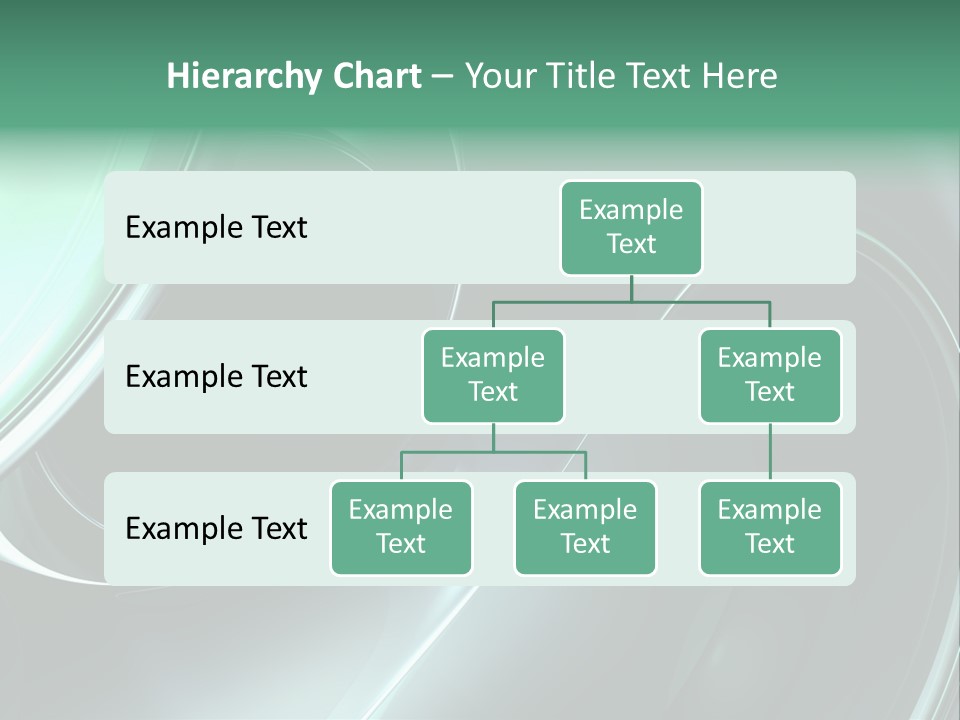 Hierarchy Chart – Your Title Text Here

Example Text

Example Text

Example Text

Example Text

Example Text

Example Text

Example Text

Example Text

Example Text